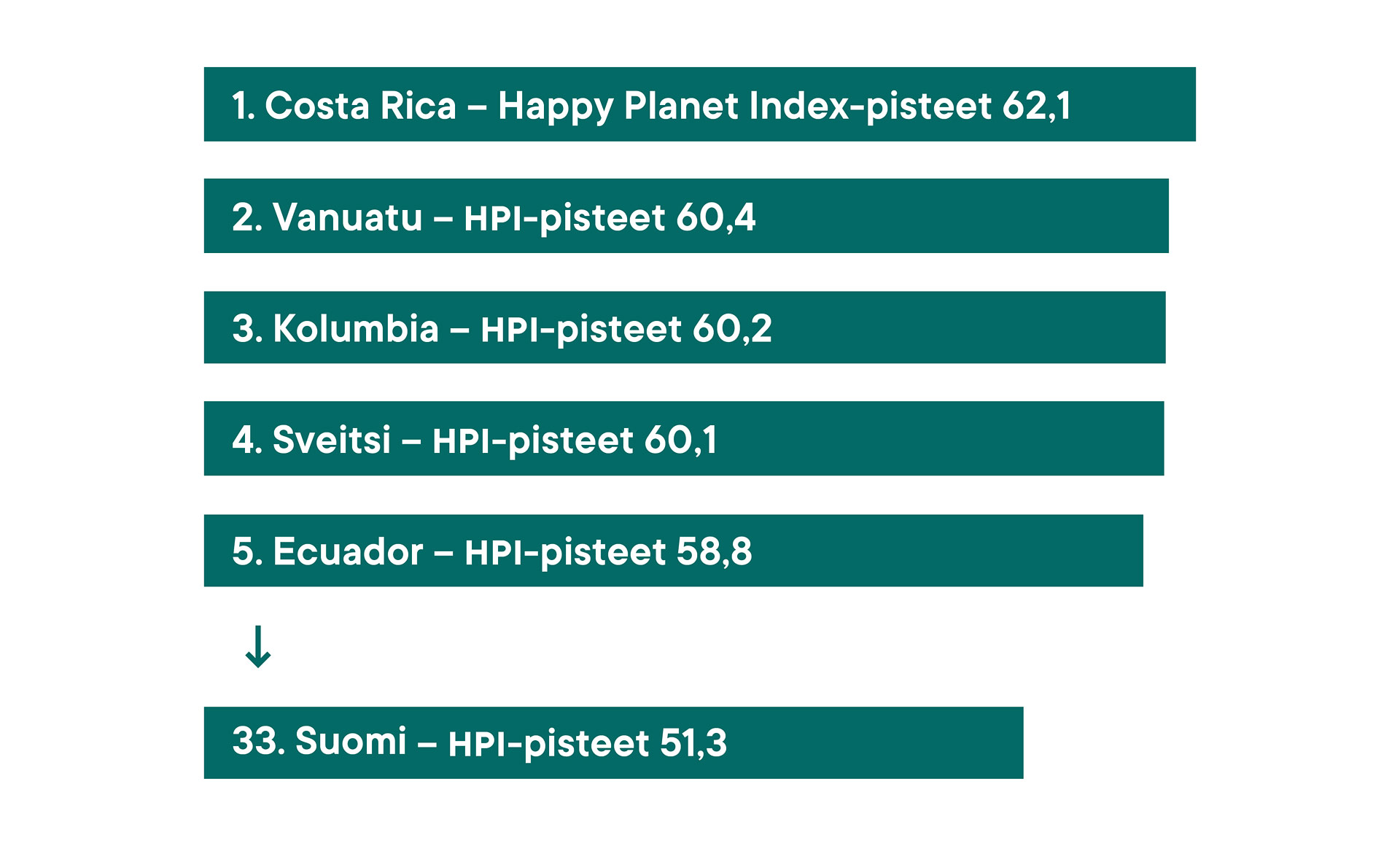 1. Costa Rica – Happy Planet Index-pisteet 62,1

2. Vanuatu – HPI-pisteet 60,4

3. Kolumbia – HPI-pisteet 60,2

4. Sveitsi – HPI-pisteet 60,1

5. Ecuador – HPI-pisteet 58,8

↓

33. Suomi – HPI-pisteet 51,3